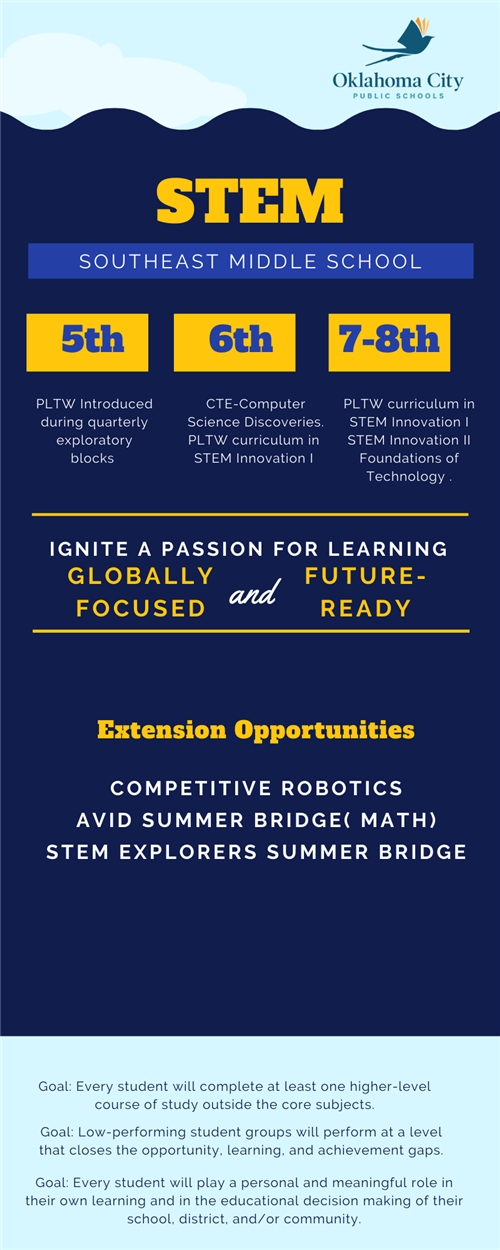 Oklahoma City
PUBLIC SCHOOLS

STEM

SOUTHEAST MIDDLE SCHOOL

5th

PLTW Introduced during quarterly exploratory blocks

6th

CTE-Computer Science Discoveries. PLTW curriculum in STEM Innovation I

7-8th

PLTW curriculum in STEM Innovation I STEM Innovation II Foundations of Technology .

IGNITE A PASSION FOR LEARNING
GLOBALLY FOCUSED and FUTURE-READY

Extension Opportunities

COMPETITIVE ROBOTICS
AVID SUMMER BRIDGE( MATH)
STEM EXPLORERS SUMMER BRIDGE

Goal: Every student will complete at least one higher-level course of study outside the core subjects.

Goal: Low-performing student groups will perform at a level that closes the opportunity, learning, and achievement gaps.

Goal: Every student will play a personal and meaningful role in their own learning and in the educational decision making of their school, district, and/or community.